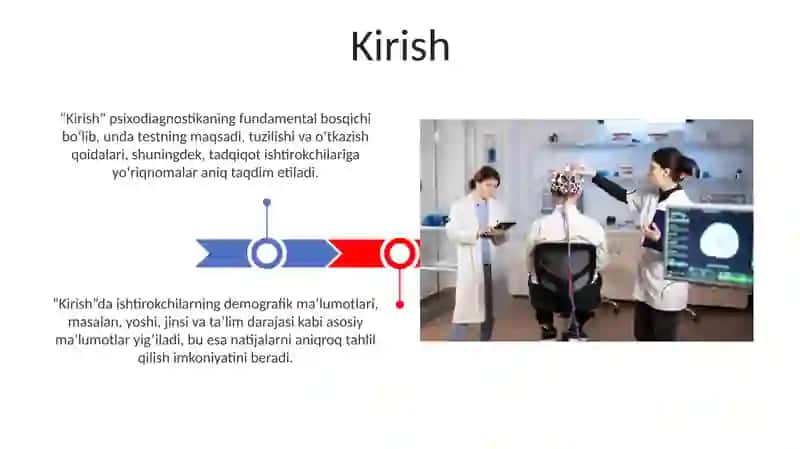 Kirish

"Kirish" psixodiagnostikaning fundamental bosqichi bo'lib, unda testning maqsadi, tuzilishi va o'tkazish qoidalari, shuningdek, tadqiqot ishtirokchilariga yo'riqnomalar aniq taqdim etiladi.

"Kirish"da ishtirokchilarning demografik ma'lumotlari, masalan, yoshi, jinsi va ta'lim darajasi kabi asosiy ma'lumotlar yig'iladi, bu esa natijalarni aniqroq tahlil qilish imkoniyatini beradi.